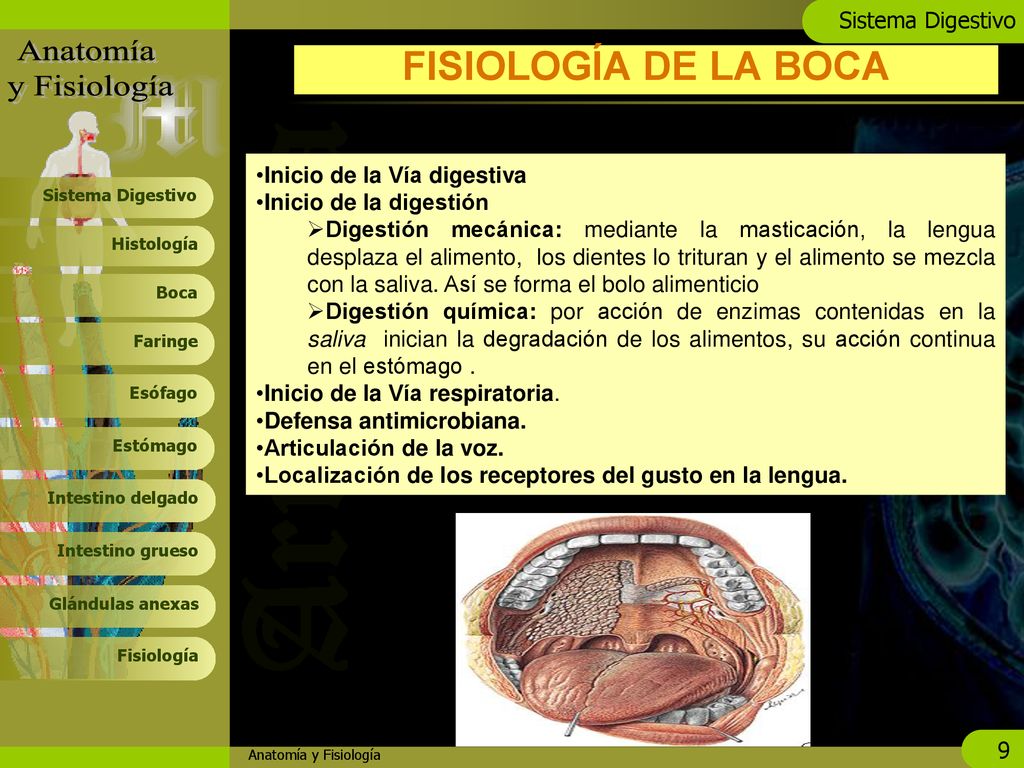 Sistema Digestivo

Anatomía y Fisiología

FISIOLOGÍA DE LA BOCA

Sistema Digestivo
Histología
Boca
Faringe
Esófago
Estómago
Intestino delgado
Intestino grueso
Glándulas anexas
Fisiología

•Inicio de la Vía digestiva
•Inicio de la digestión
➢Digestión mecánica: mediante la masticación, la lengua desplaza el alimento, los dientes lo trituran y el alimento se mezcla con la saliva. Así se forma el bolo alimenticio
➢Digestión química: por acción de enzimas contenidas en la saliva inician la degradación de los alimentos, su acción continua en el estómago .
•Inicio de la Vía respiratoria.
•Defensa antimicrobiana.
•Articulación de la voz.
•Localización de los receptores del gusto en la lengua.

Anatomía y Fisiología

9